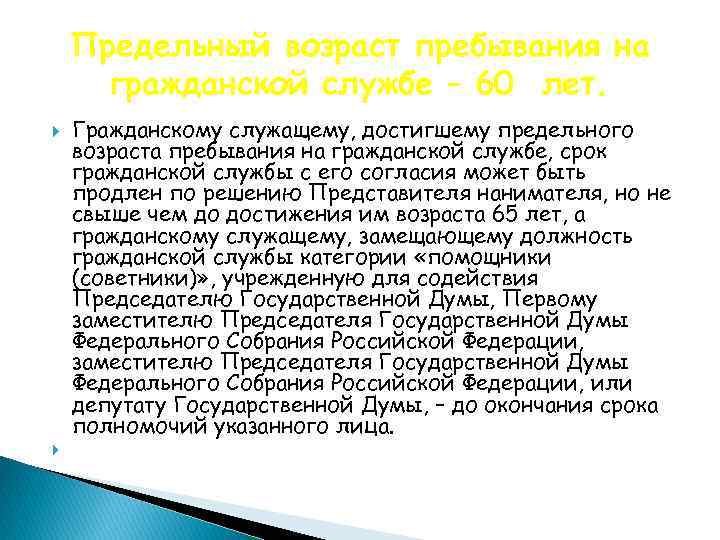 Предельный возраст пребывания на гражданской службе – 60 лет.

Гражданскому служащему, достигшему предельного возраста пребывания на гражданской службе, срок гражданской службы с его согласия может быть продлен по решению Представителя нанимателя, но не свыше чем до достижения им возраста 65 лет, а гражданскому служащему, замещающему должность гражданской службы категории «помощники (советники)», учрежденную для содействия Председателю Государственной Думы, Первому заместителю Председателя Государственной Думы Федерального Собрания Российской Федерации, заместителю Председателя Государственной Думы Федерального Собрания Российской Федерации, или депутату Государственной Думы, – до окончания срока полномочий указанного лица.